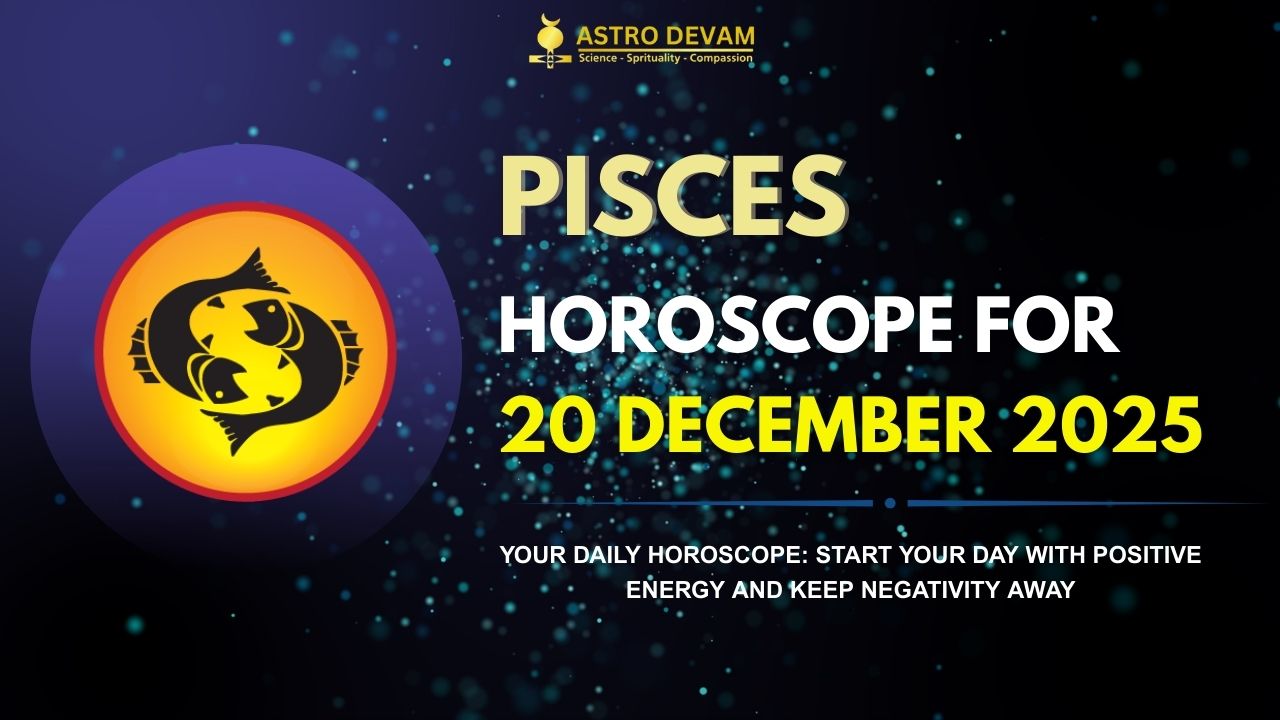 ASTRO DEVAM
Science - Sprituality - Compassion

PISCES
HOROSCOPE FOR
20 DECEMBER 2025

YOUR DAILY HOROSCOPE: START YOUR DAY WITH POSITIVE ENERGY AND KEEP NEGATIVITY AWAY